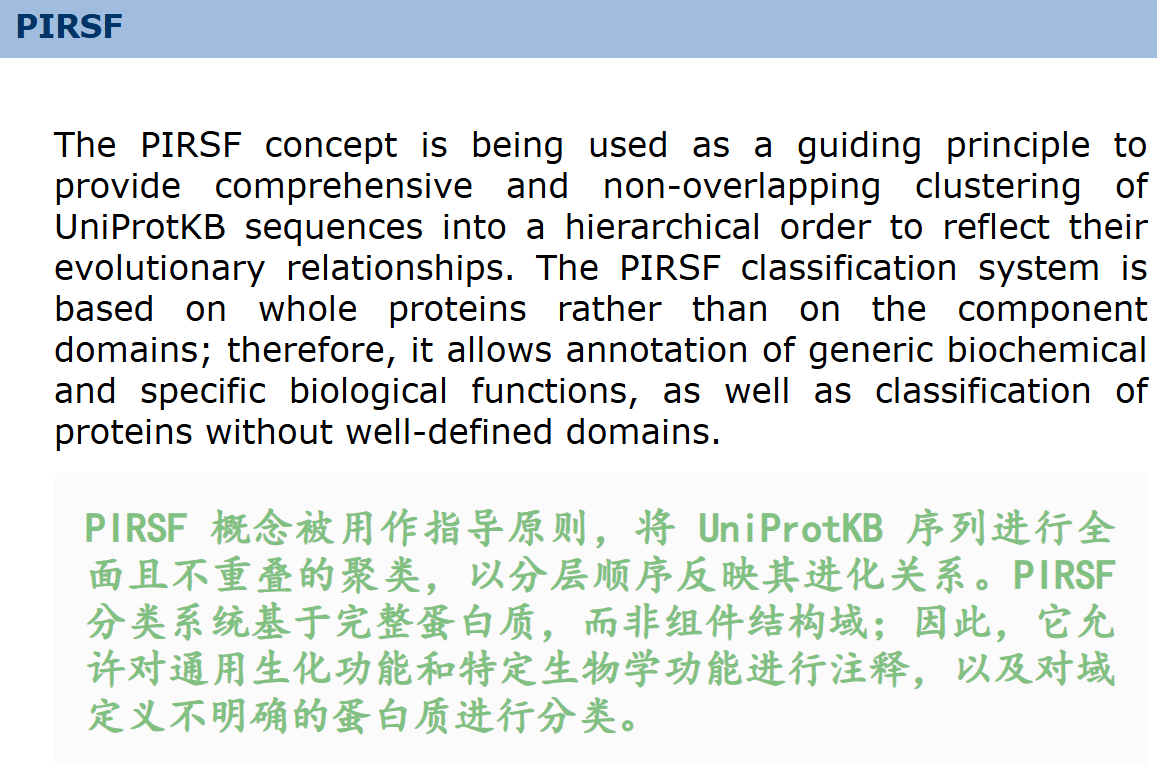 PIRSF

The PIRSF concept is being used as a guiding principle to provide comprehensive and non-overlapping clustering of UniProtKB sequences into a hierarchical order to reflect their evolutionary relationships. The PIRSF classification system is based on whole proteins rather than on the component domains; therefore, it allows annotation of generic biochemical and specific biological functions, as well as classification of proteins without well-defined domains.

PIRSF 概念被用作指导原则，将 UniProtKB 序列进行全面且不重叠的聚类，以分层顺序反映其进化关系。PIRSF 分类系统基于完整蛋白质，而非组件结构域；因此，它允许对通用生化功能和特定生物学功能进行注释，以及对域定义不明确的蛋白质进行分类。